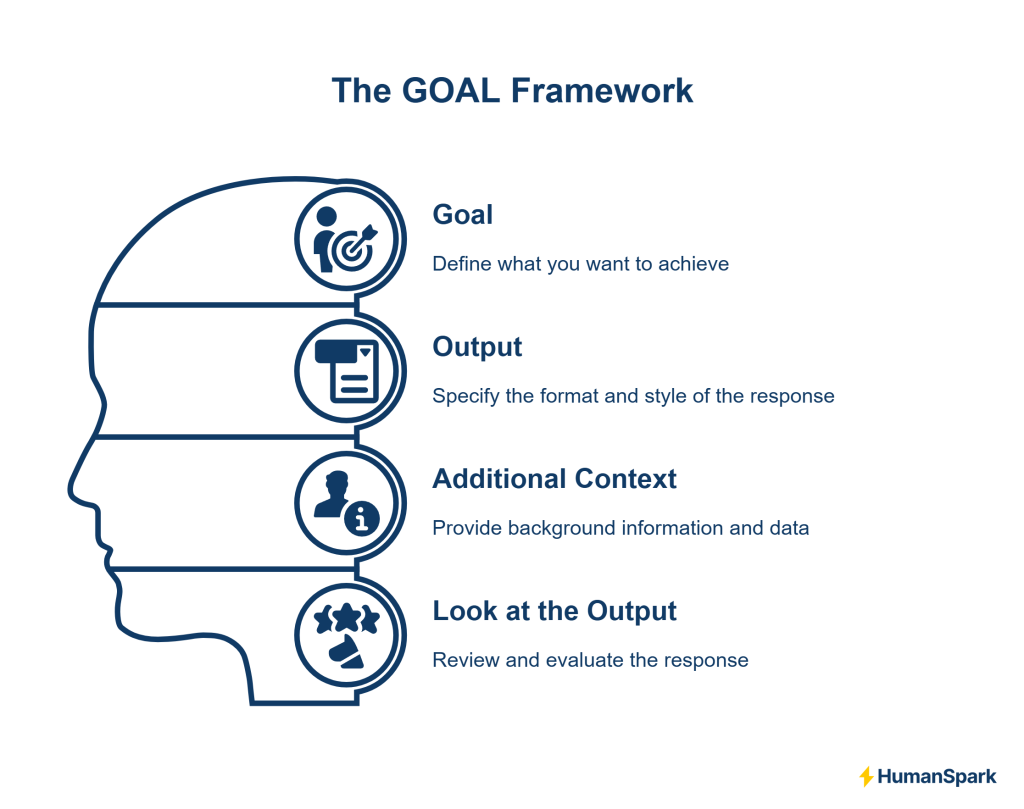 The GOAL Framework

Goal

Define what you want to achieve

Output

Specify the format and style of the response

Additional Context

Provide background information and data

Look at the Output

Review and evaluate the response

HumanSpark